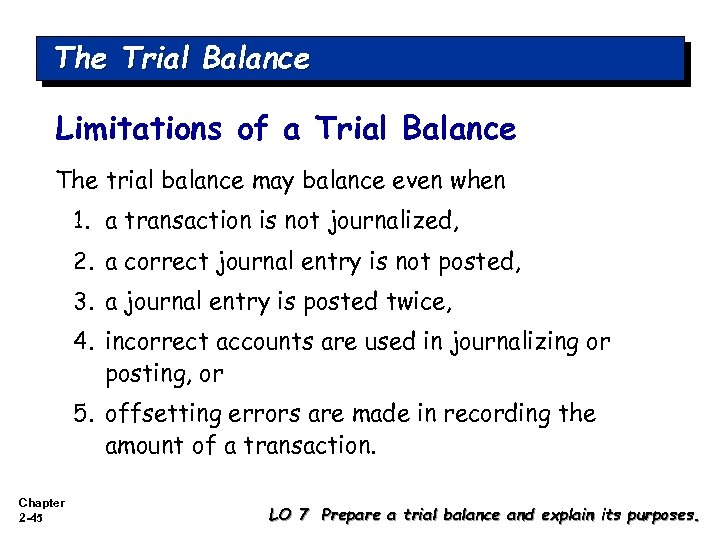 The Trial Balance

Limitations of a Trial Balance

The trial balance may balance even when

1. a transaction is not journalized,
2. a correct journal entry is not posted,
3. a journal entry is posted twice,
4. incorrect accounts are used in journalizing or posting, or
5. offsetting errors are made in recording the amount of a transaction.

Chapter
2-45

LO 7 Prepare a trial balance and explain its purposes.